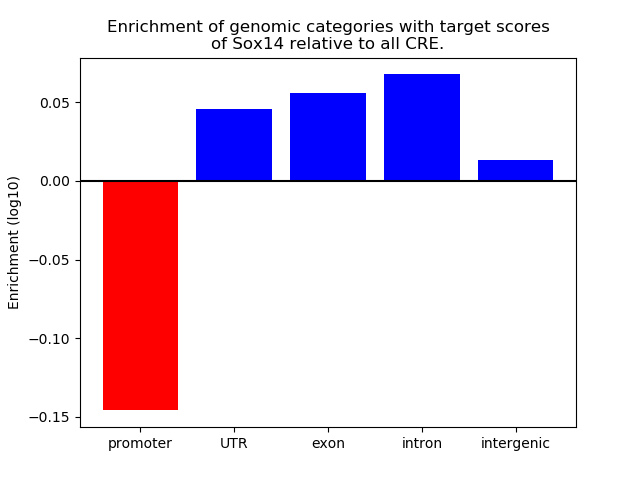 Enrichment of genomic categories with target scores of Sox14 relative to all CRE.

Enrichment (log10)

0.05
0.00
−0.05
−0.10
−0.15

promoter
UTR
exon
intron
intergenic